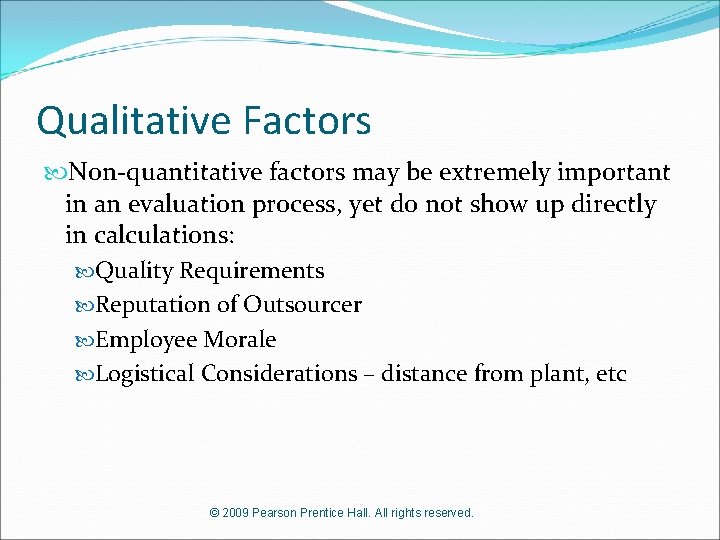 Qualitative Factors

Non-quantitative factors may be extremely important in an evaluation process, yet do not show up directly in calculations:

Quality Requirements

Reputation of Outsourcer

Employee Morale

Logistical Considerations – distance from plant, etc

© 2009 Pearson Prentice Hall. All rights reserved.